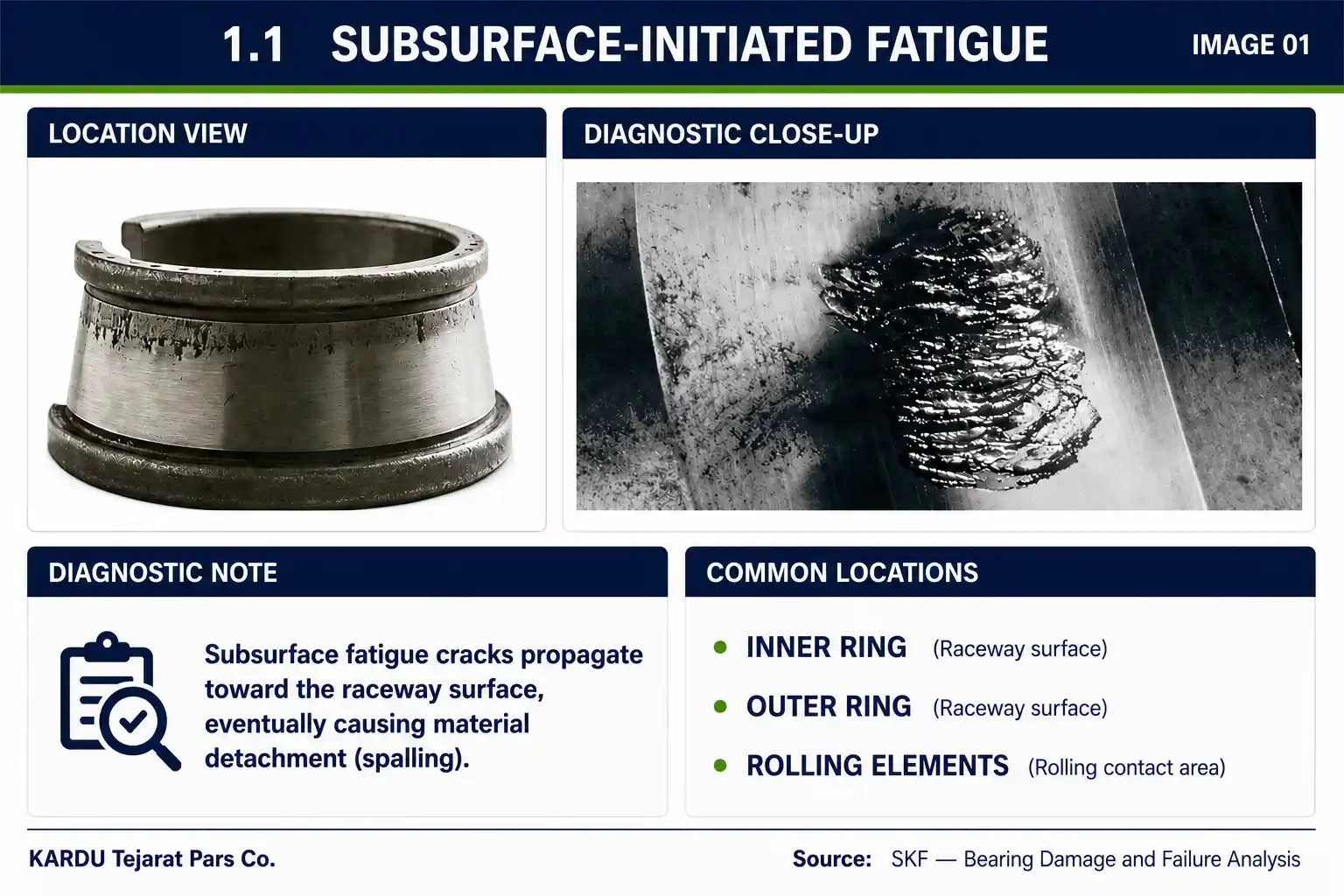 1.1 SUBSURFACE-INITIATED FATIGUE

IMAGE 01

LOCATION VIEW

DIAGNOSTIC CLOSE-UP

DIAGNOSTIC NOTE

Subsurface fatigue cracks propagate toward the raceway surface, eventually causing material detachment (spalling).

COMMON LOCATIONS

• INNER RING (Raceway surface)
• OUTER RING (Raceway surface)
• ROLLING ELEMENTS (Rolling contact area)

KARDU Tejarat Pars Co.

Source: SKF — Bearing Damage and Failure Analysis